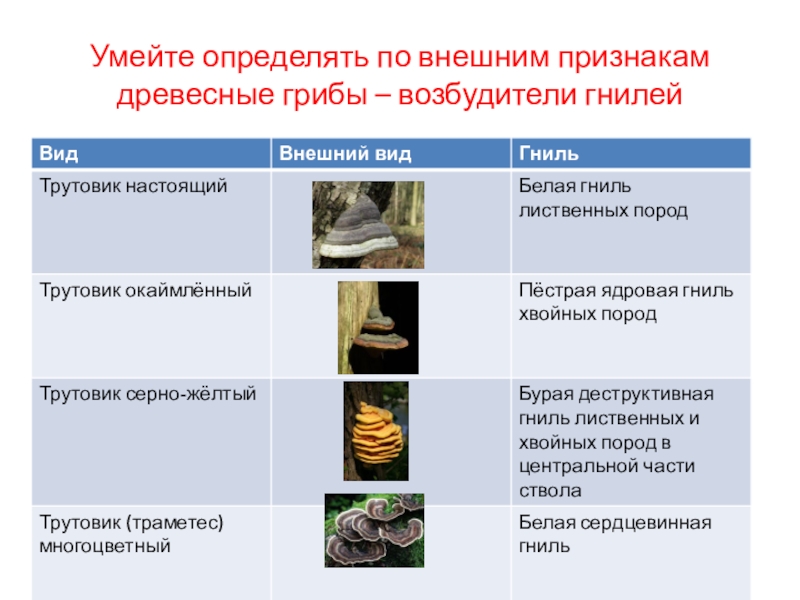 Умейте определять по внешним признакам древесные грибы – возбудители гнилей

| Вид | Внешний вид | Гниль |
|---|---|---|
| Трутовик настоящий | | Белая гниль лиственных пород |
| Трутовик окаймлённый | | Пёстрая ядровая гниль хвойных пород |
| Трутовик серно-жёлтый | | Бурая деструктивная гниль лиственных и хвойных пород в центральной части ствола |
| Трутовик (траметес) многоцветный | | Белая сердцевинная гниль |